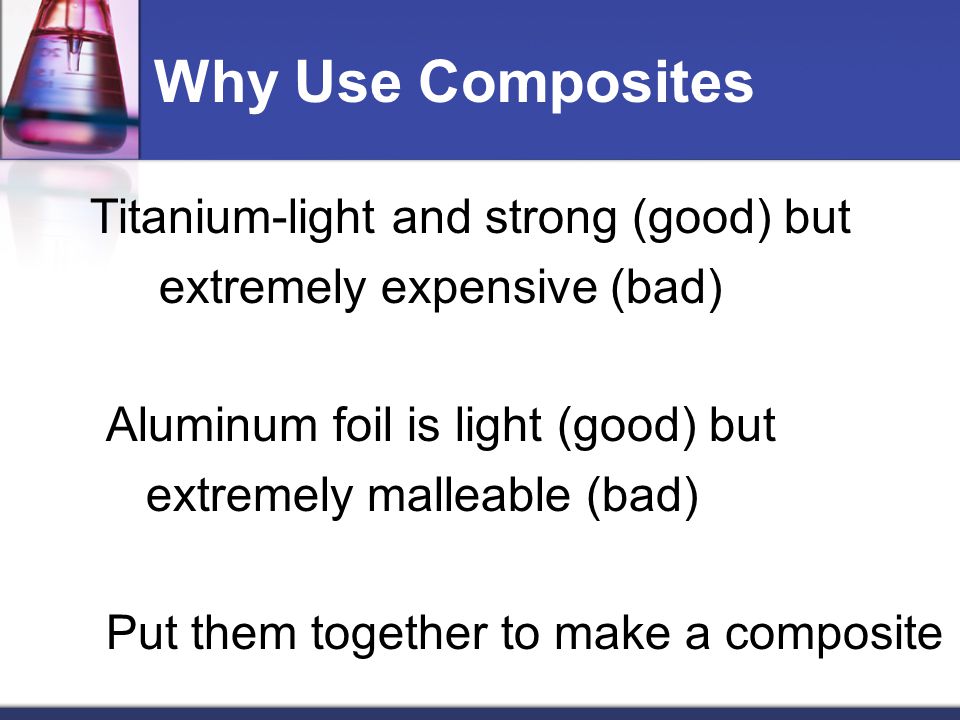 Why Use Composites

Titanium-light and strong (good) but extremely expensive (bad)

Aluminum foil is light (good) but extremely malleable (bad)

Put them together to make a composite